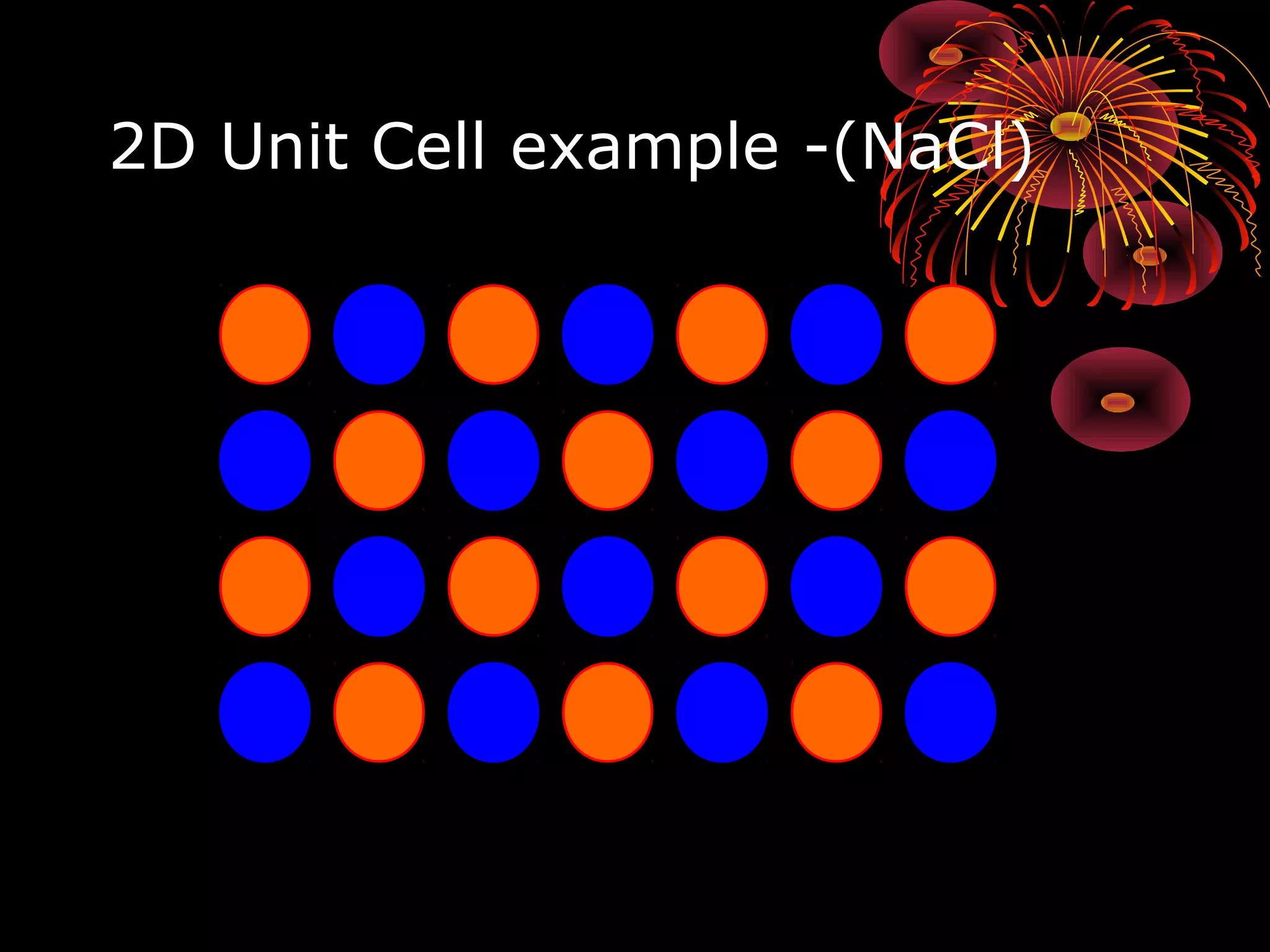 2D Unit Cell example -(NaCl)